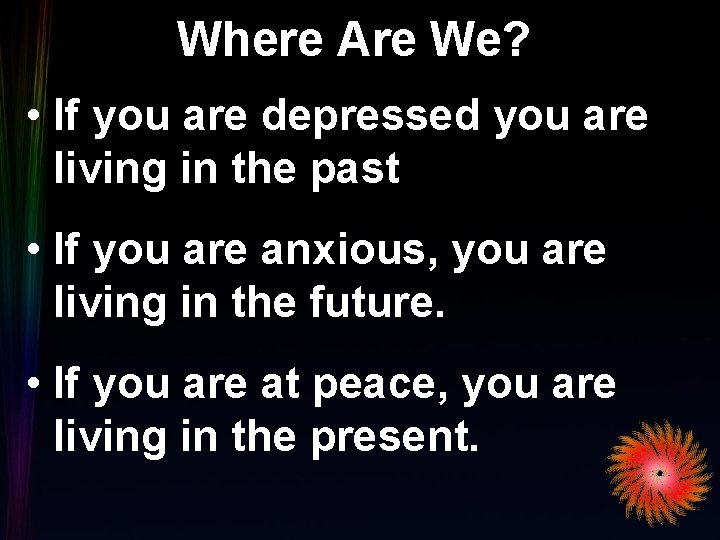 Where Are We?

• If you are depressed you are living in the past

• If you are anxious, you are living in the future.

• If you are at peace, you are living in the present.